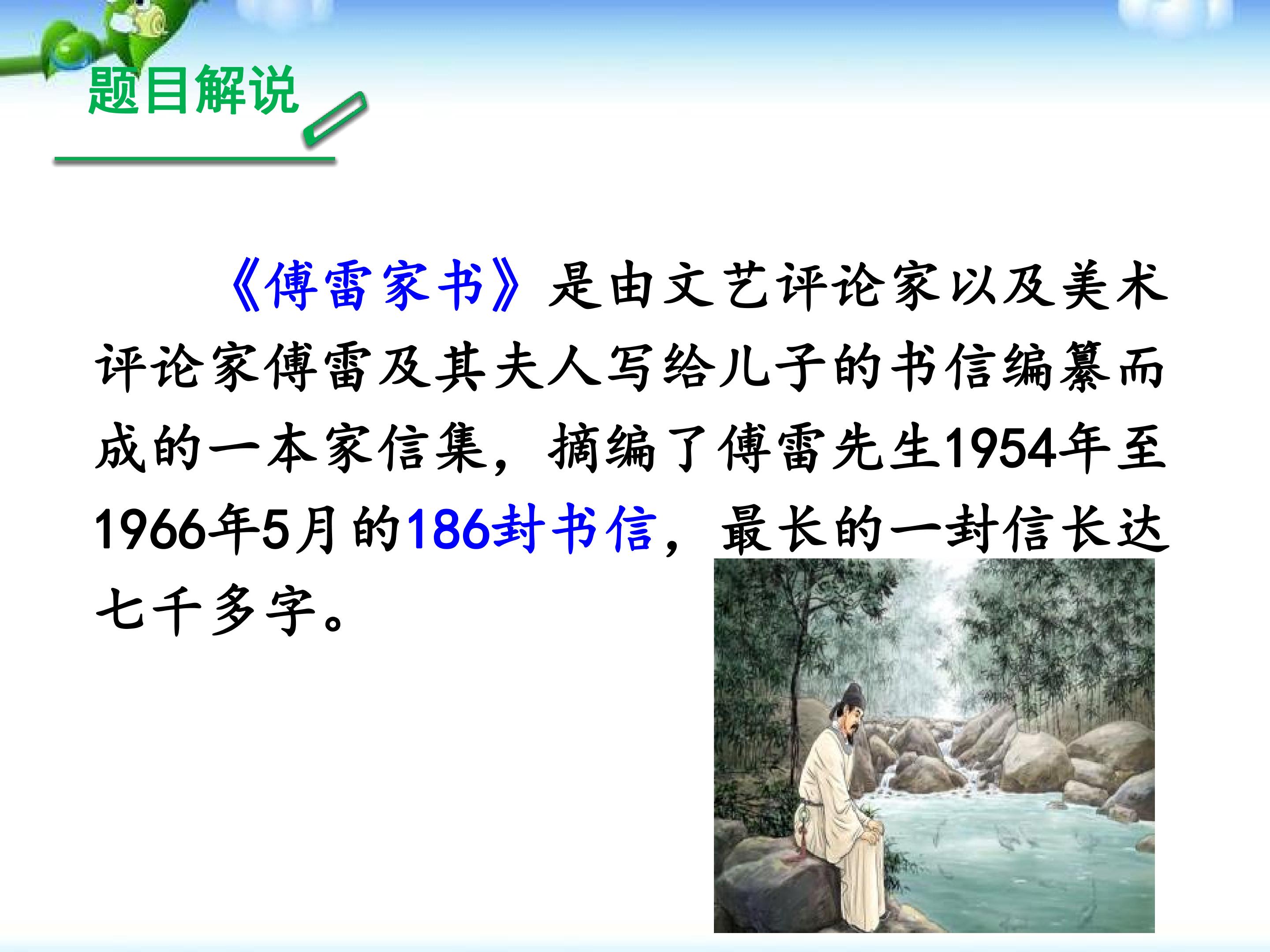 题目解说

《傅雷家书》是由文艺评论家以及美术评论家傅雷及其夫人写给儿子的书信编纂而成的一本家信集，摘编了傅雷先生1954年至1966年5月的186封书信，最长的一封信长达七千多字。